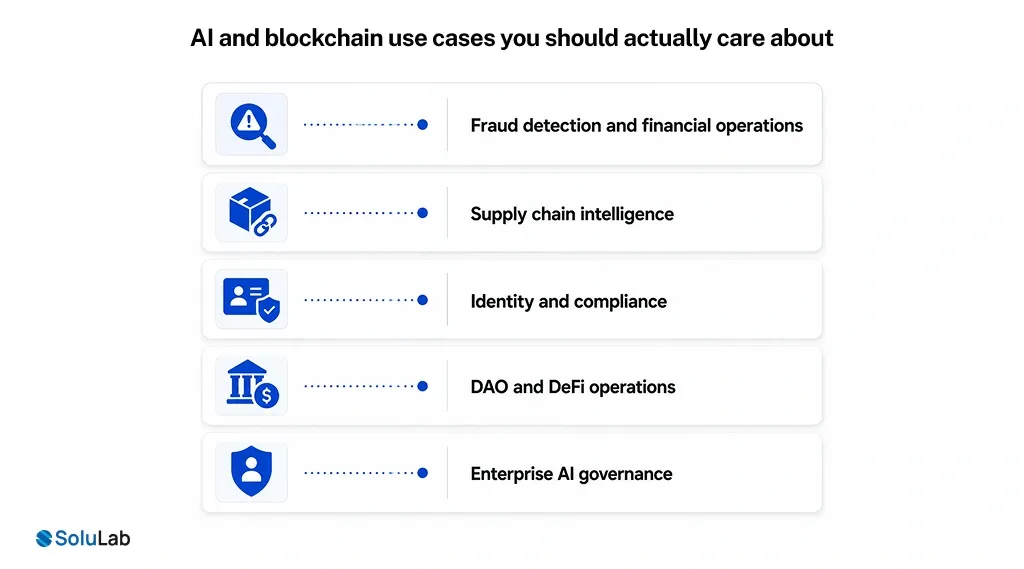 AI and blockchain use cases you should actually care about

Fraud detection and financial operations

Supply chain intelligence

Identity and compliance

DAO and DeFi operations

Enterprise AI governance

SoluLab